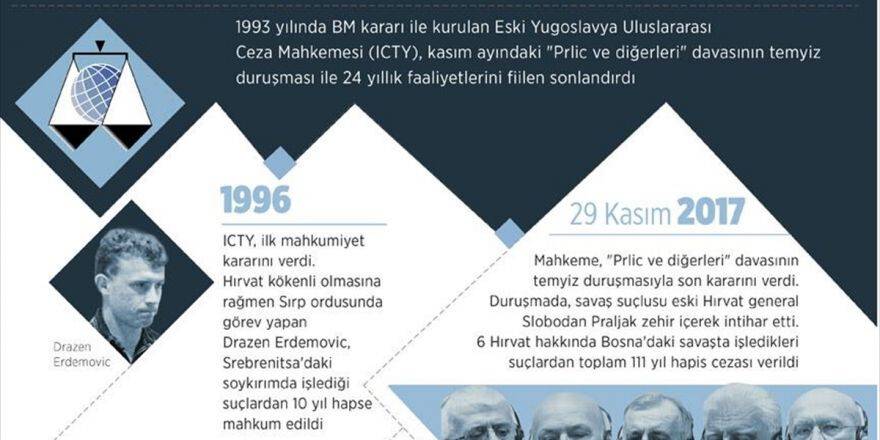 1993 yılında BM kararı ile kurulan Eski Yugoslavya Uluslararası Ceza Mahkemesi (ICTY), kasım ayındaki "Prlic ve diğerleri" davasının temyiz duruşması ile 24 yıllık faaliyetlerini fiilen sonlandırdı

1996

ICTY, ilk mahkumiyet kararını verdi. Hırvat kökenli olmasına rağmen Sırp ordusunda görev yapan Drazen Erdemovic, Srebrenitsa'daki soykırımda işlediği suçlardan 10 yıl hapse mahkum edildi

Drazen Erdemovic

29 Kasım 2017

Mahkeme, "Prlic ve diğerleri" davasının temyiz duruşmasıyla son kararını verdi. Duruşmada, savaş suçlusu eski Hırvat general Slobodan Praljak zehir içerek intihar etti. 6 Hırvat hakkında Bosna'daki savaşta işledikleri suçlardan toplam 111 yıl hapis cezası verildi